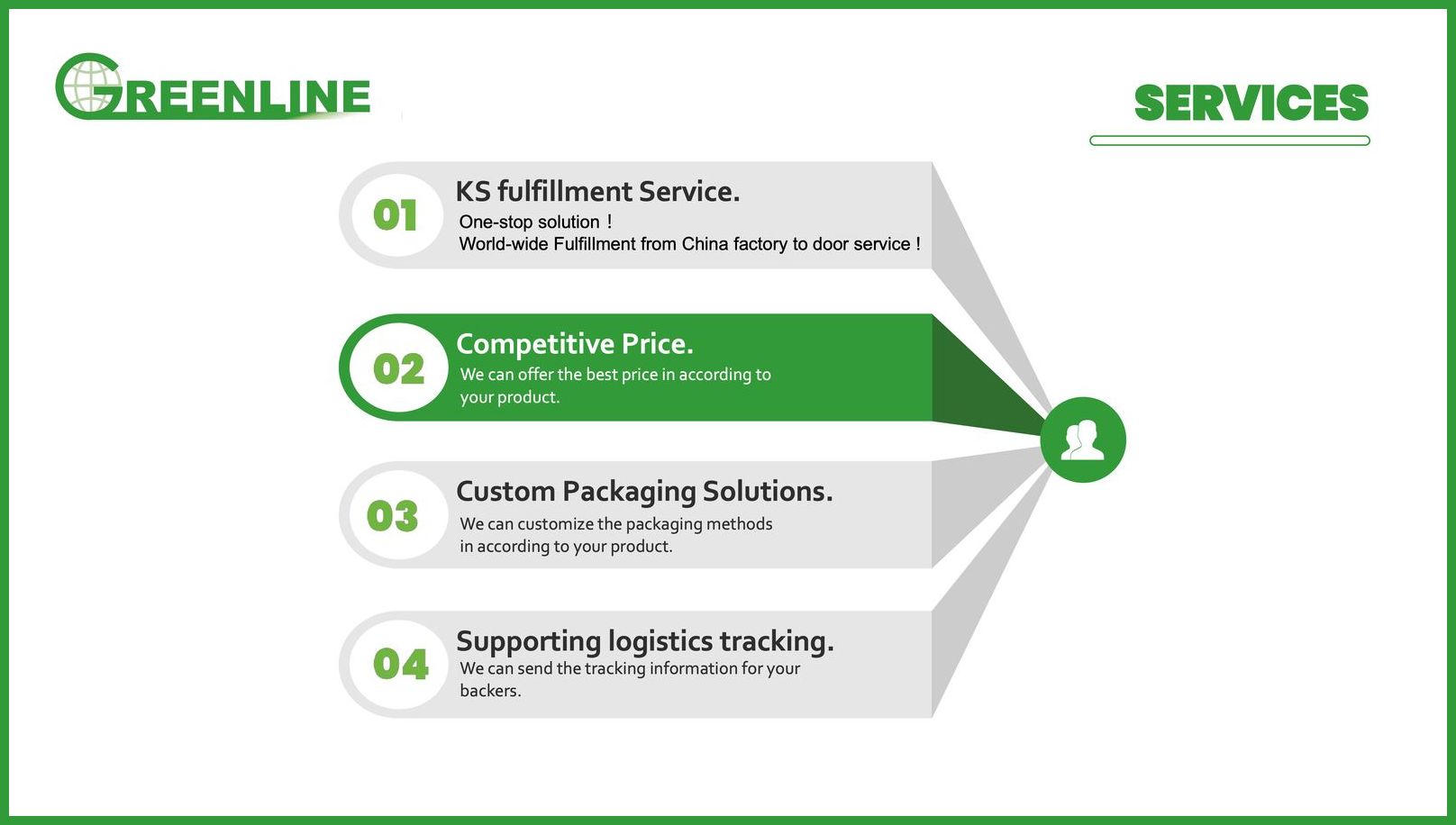 GREENLINE

SERVICES

01
KS fulfillment Service.
One-stop solution！
World-wide Fulfillment from China factory to door service !

02
Competitive Price.
We can offer the best price in according to your product.

03
Custom Packaging Solutions.
We can customize the packaging methods in according to your product.

04
Supporting logistics tracking.
We can send the tracking information for your backers.